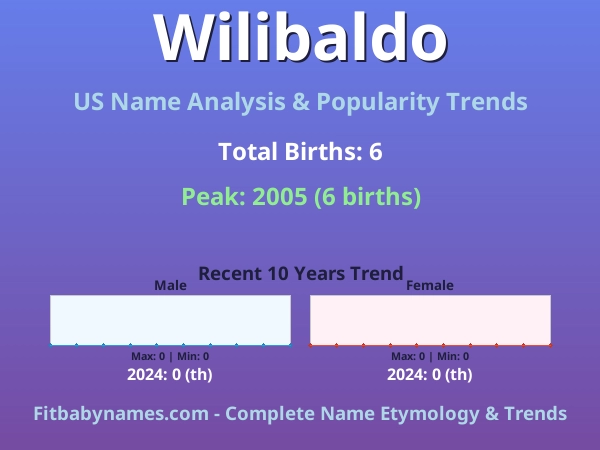 Wilibaldo

US Name Analysis & Popularity Trends

Total Births: 6

Peak: 2005 (6 births)

Recent 10 Years Trend

Male

Max: 0 | Min: 0

2024: 0 (th)

Female

Max: 0 | Min: 0

2024: 0 (th)

Fitbabynames.com - Complete Name Etymology & Trends